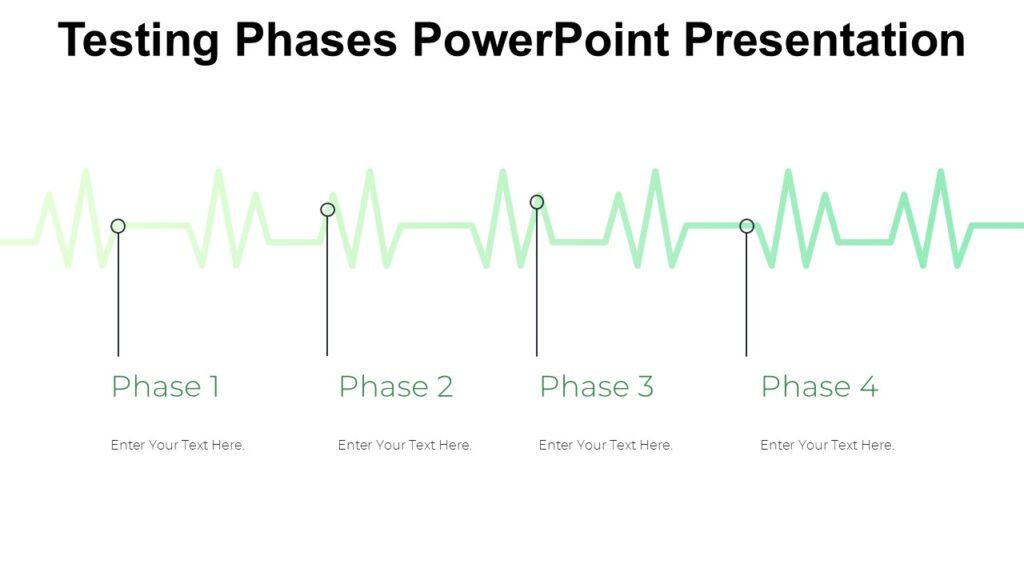 Testing Phases PowerPoint Presentation

Phase 1

Enter Your Text Here.

Phase 2

Enter Your Text Here.

Phase 3

Enter Your Text Here.

Phase 4

Enter Your Text Here.